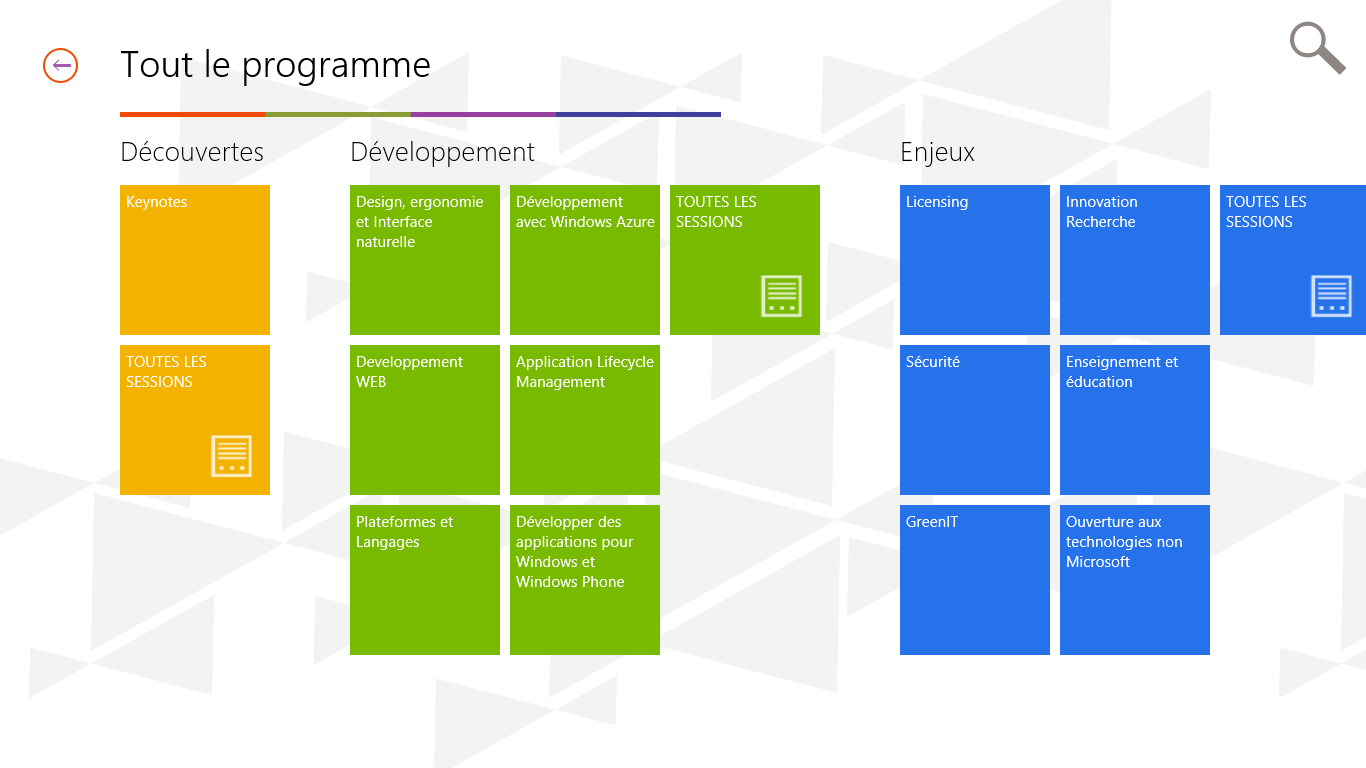 Tout le programme

Découvertes

Keynotes

TOUTES LES SESSIONS

Développement

Design, ergonomie et Interface naturelle

Développement avec Windows Azure

TOUTES LES SESSIONS

Developpement WEB

Application Lifecycle Management

Plateformes et Langages

Développer des applications pour Windows et Windows Phone

Enjeux

Licensing

Innovation Recherche

TOUTES LES SESSIONS

Sécurité

Enseignement et éducation

GreenIT

Ouverture aux technologies non Microsoft